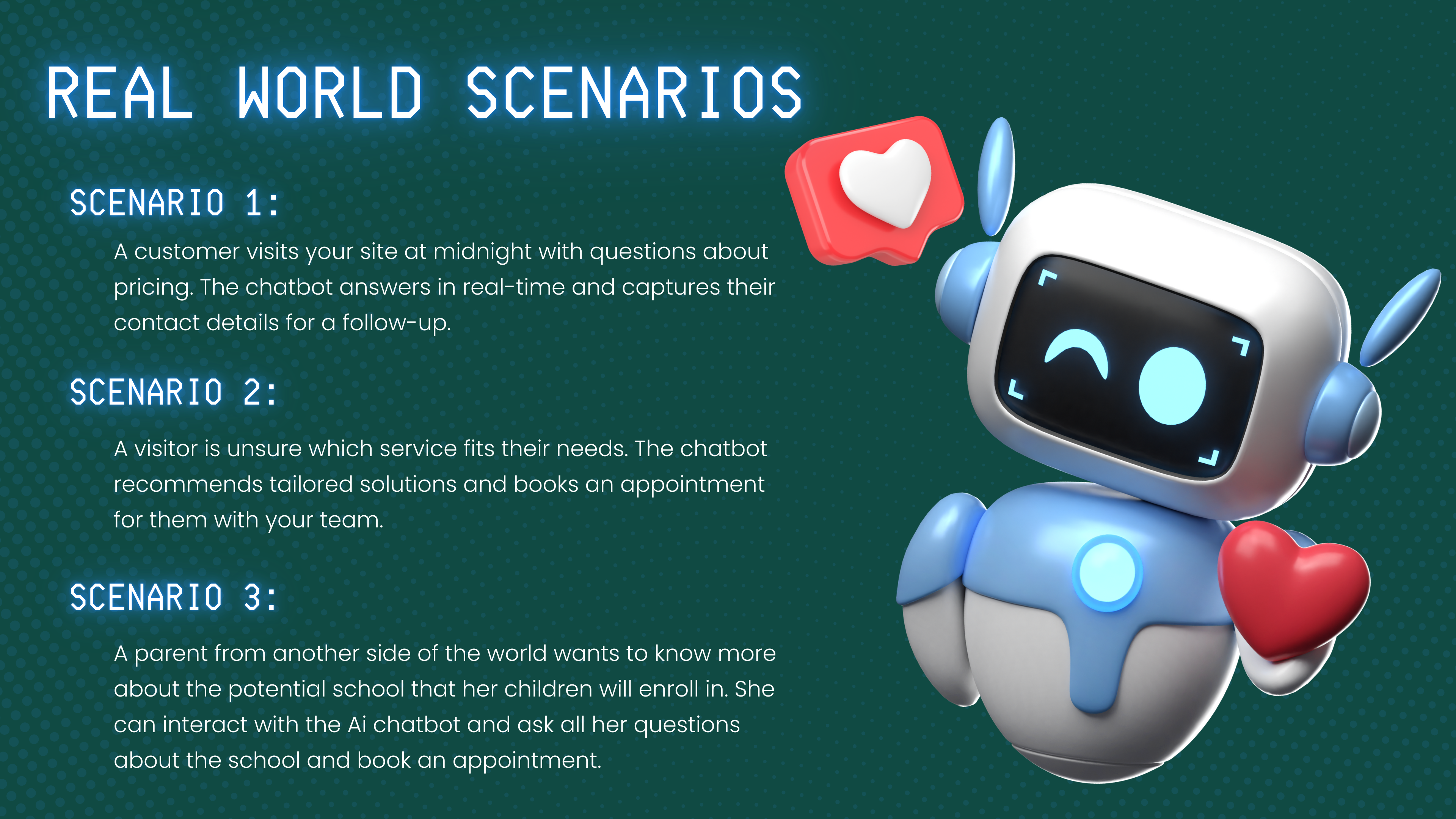 REAL WORLD SCENARIOS

SCENARIO 1:

A customer visits your site at midnight with questions about pricing. The chatbot answers in real-time and captures their contact details for a follow-up.

SCENARIO 2:

A visitor is unsure which service fits their needs. The chatbot recommends tailored solutions and books an appointment for them with your team.

SCENARIO 3:

A parent from another side of the world wants to know more about the potential school that her children will enroll in. She can interact with the Ai chatbot and ask all her questions about the school and book an appointment.